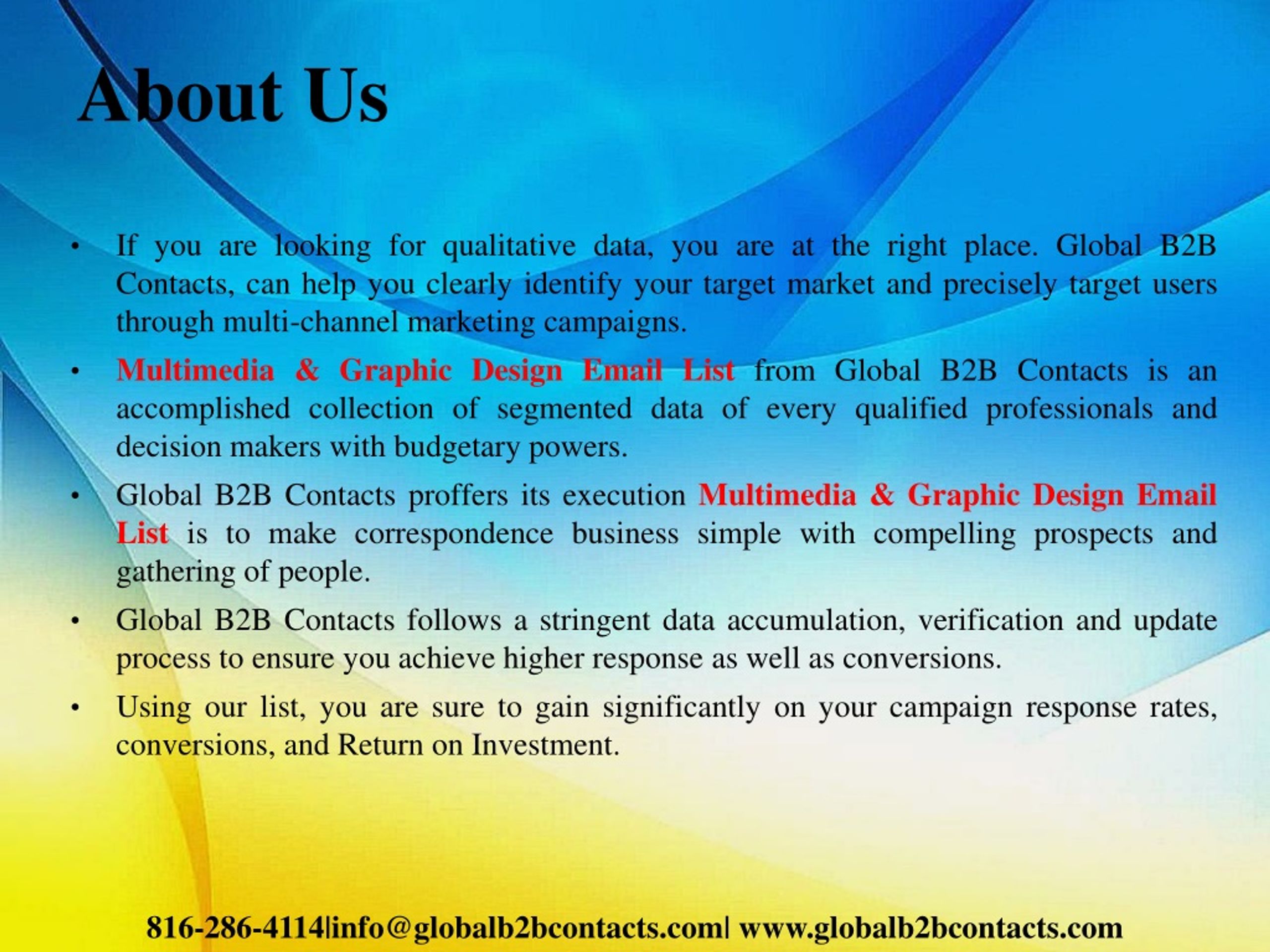 About Us

• If you are looking for qualitative data, you are at the right place. Global B2B Contacts, can help you clearly identify your target market and precisely target users through multi-channel marketing campaigns.

• Multimedia & Graphic Design Email List from Global B2B Contacts is an accomplished collection of segmented data of every qualified professionals and decision makers with budgetary powers.

• Global B2B Contacts proffers its execution Multimedia & Graphic Design Email List is to make correspondence business simple with compelling prospects and gathering of people.

• Global B2B Contacts follows a stringent data accumulation, verification and update process to ensure you achieve higher response as well as conversions.

• Using our list, you are sure to gain significantly on your campaign response rates, conversions, and Return on Investment.

816-286-4114|info@globalb2bcontacts.com| www.globalb2bcontacts.com